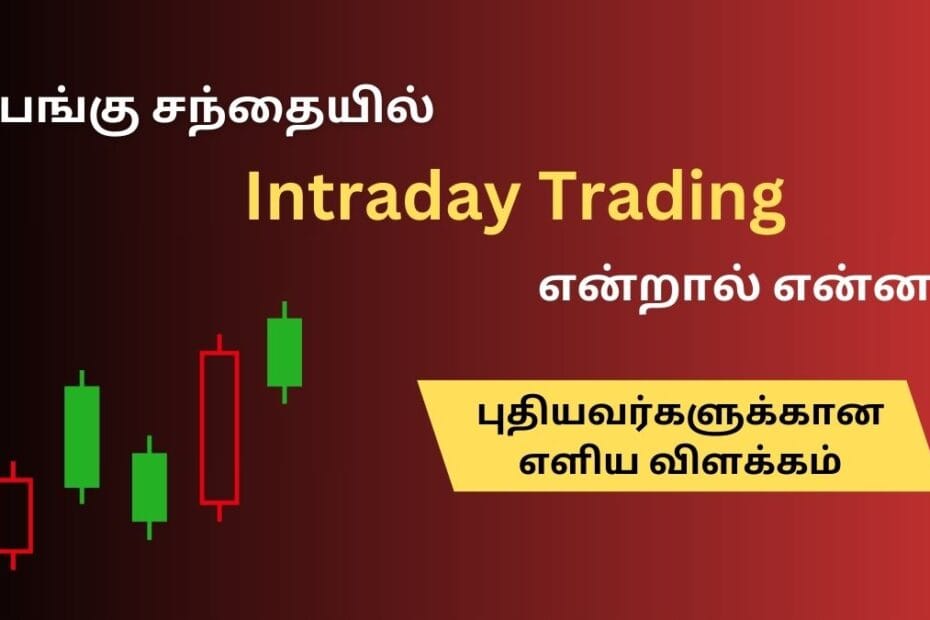 பங்கு சந்தையில்

Intraday Trading

என்றால் என்ன

புதியவர்களுக்கான எளிய விளக்கம்